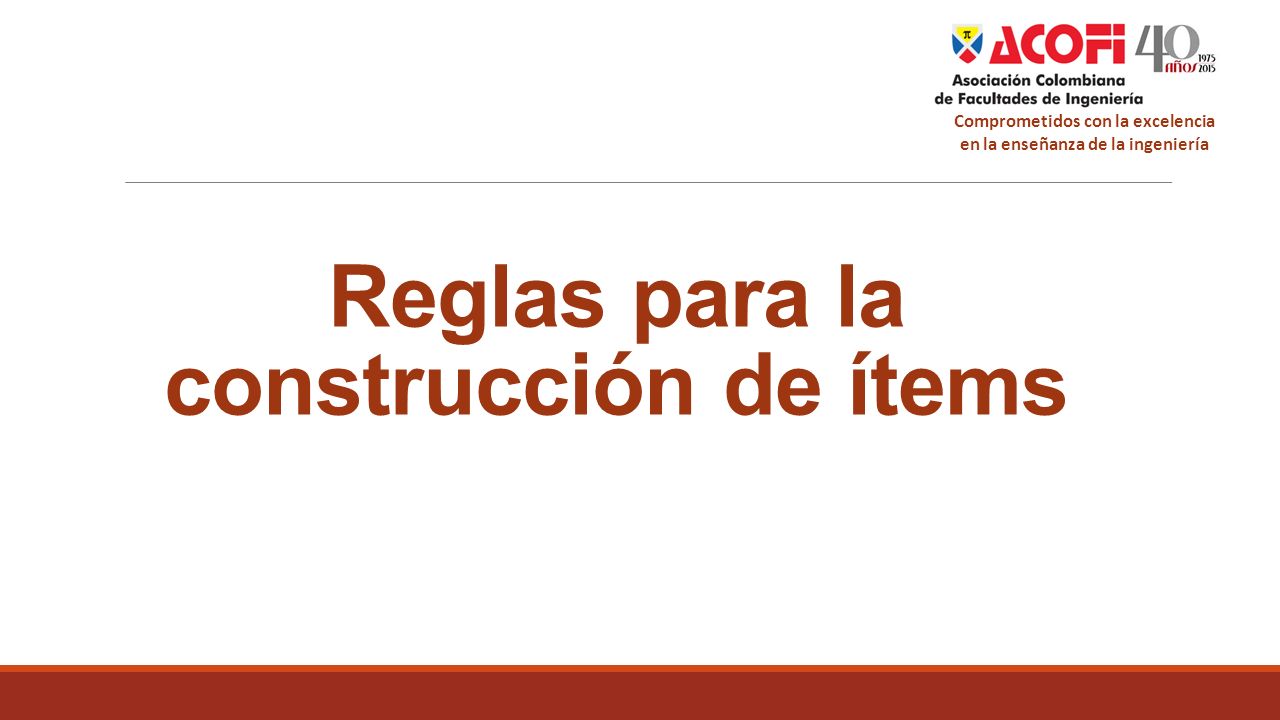 ACOFI 40 años 1975 2015
Asociación Colombiana de Facultades de Ingeniería

Comprometidos con la excelencia en la enseñanza de la ingeniería

Reglas para la construcción de ítems